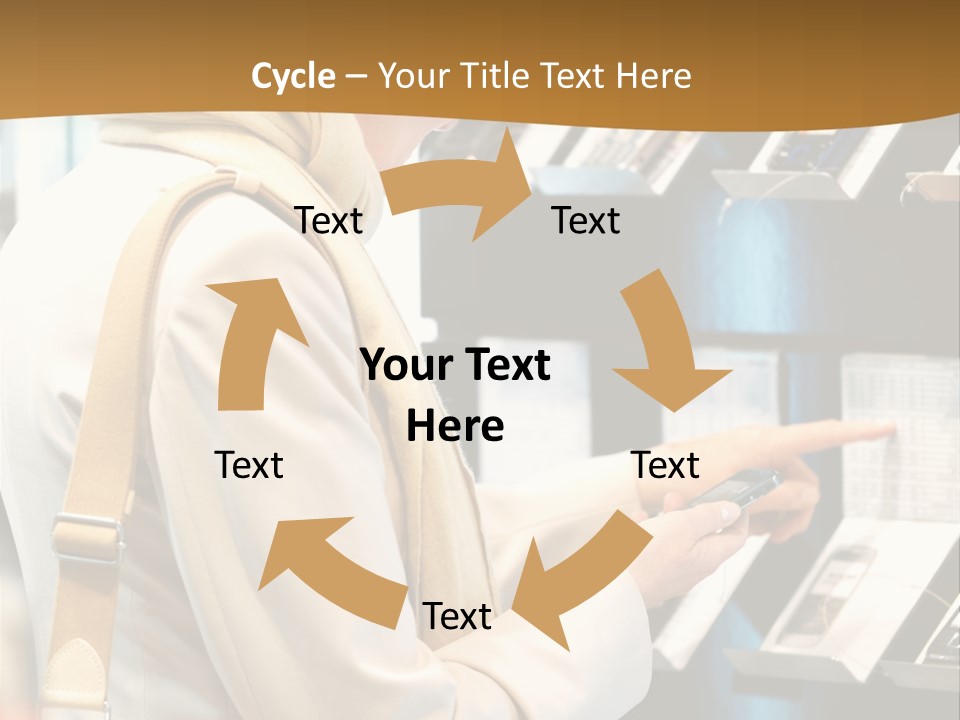 Cycle – Your Title Text Here

Text

Text

Your Text Here

Text

Text

Text